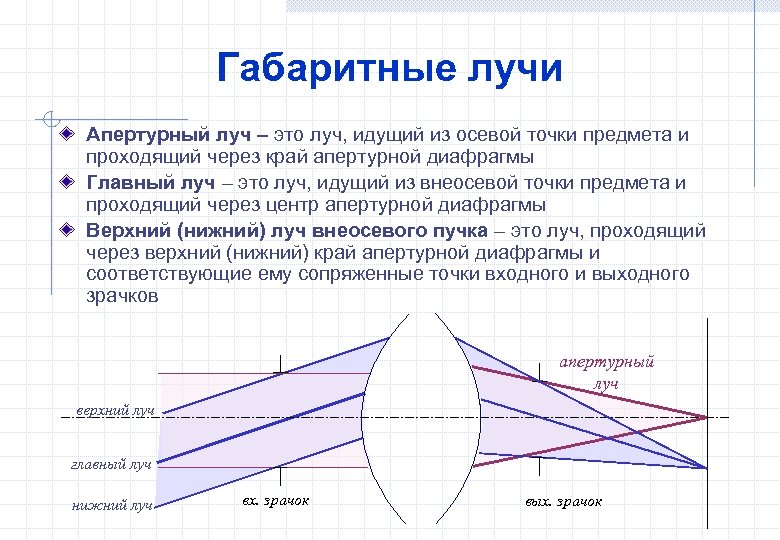 Габаритные лучи

Апертурный луч – это луч, идущий из осевой точки предмета и проходящий через край апертурной диафрагмы

Главный луч – это луч, идущий из внеосевой точки предмета и проходящий через центр апертурной диафрагмы

Верхний (нижний) луч внеосевого пучка – это луч, проходящий через верхний (нижний) край апертурной диафрагмы и соответствующие ему сопряженные точки входного и выходного зрачков

апертурный луч

верхний луч

главный луч

нижний луч

вх. зрачок

вых. зрачок